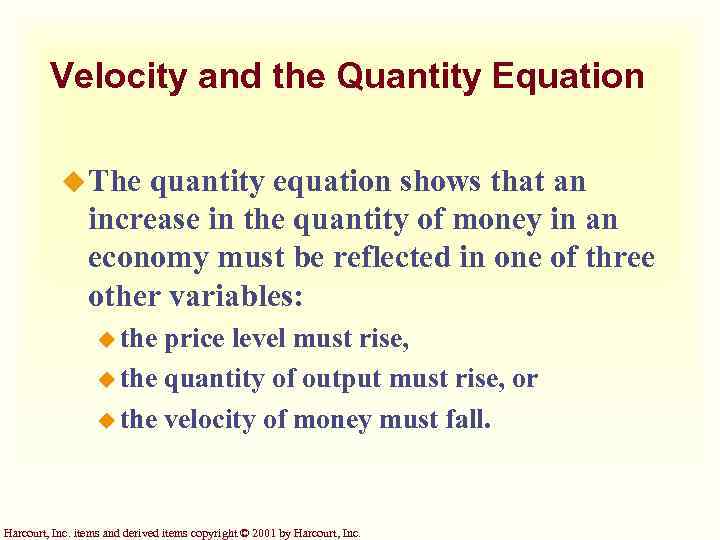 Velocity and the Quantity Equation

The quantity equation shows that an increase in the quantity of money in an economy must be reflected in one of three other variables:

the price level must rise,

the quantity of output must rise, or

the velocity of money must fall.

Harcourt, Inc. items and derived items copyright © 2001 by Harcourt, Inc.